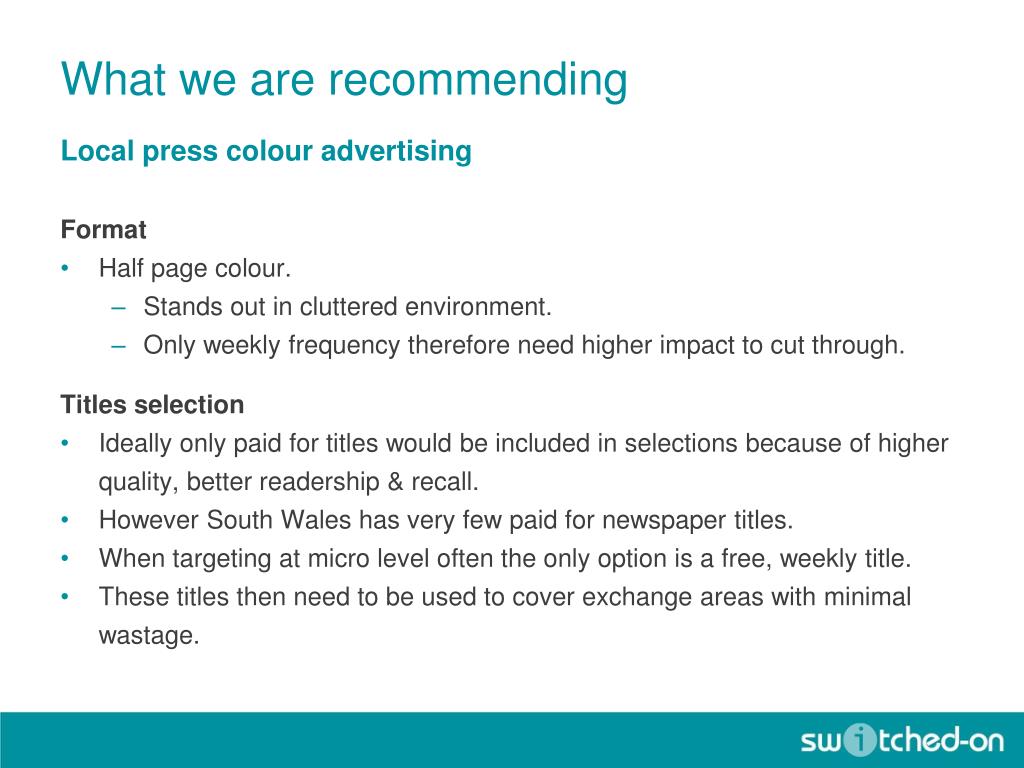 What we are recommending

Local press colour advertising

Format
• Half page colour.
– Stands out in cluttered environment.
– Only weekly frequency therefore need higher impact to cut through.

Titles selection
• Ideally only paid for titles would be included in selections because of higher quality, better readership & recall.
• However South Wales has very few paid for newspaper titles.
• When targeting at micro level often the only option is a free, weekly title.
• These titles then need to be used to cover exchange areas with minimal wastage.

switched-on